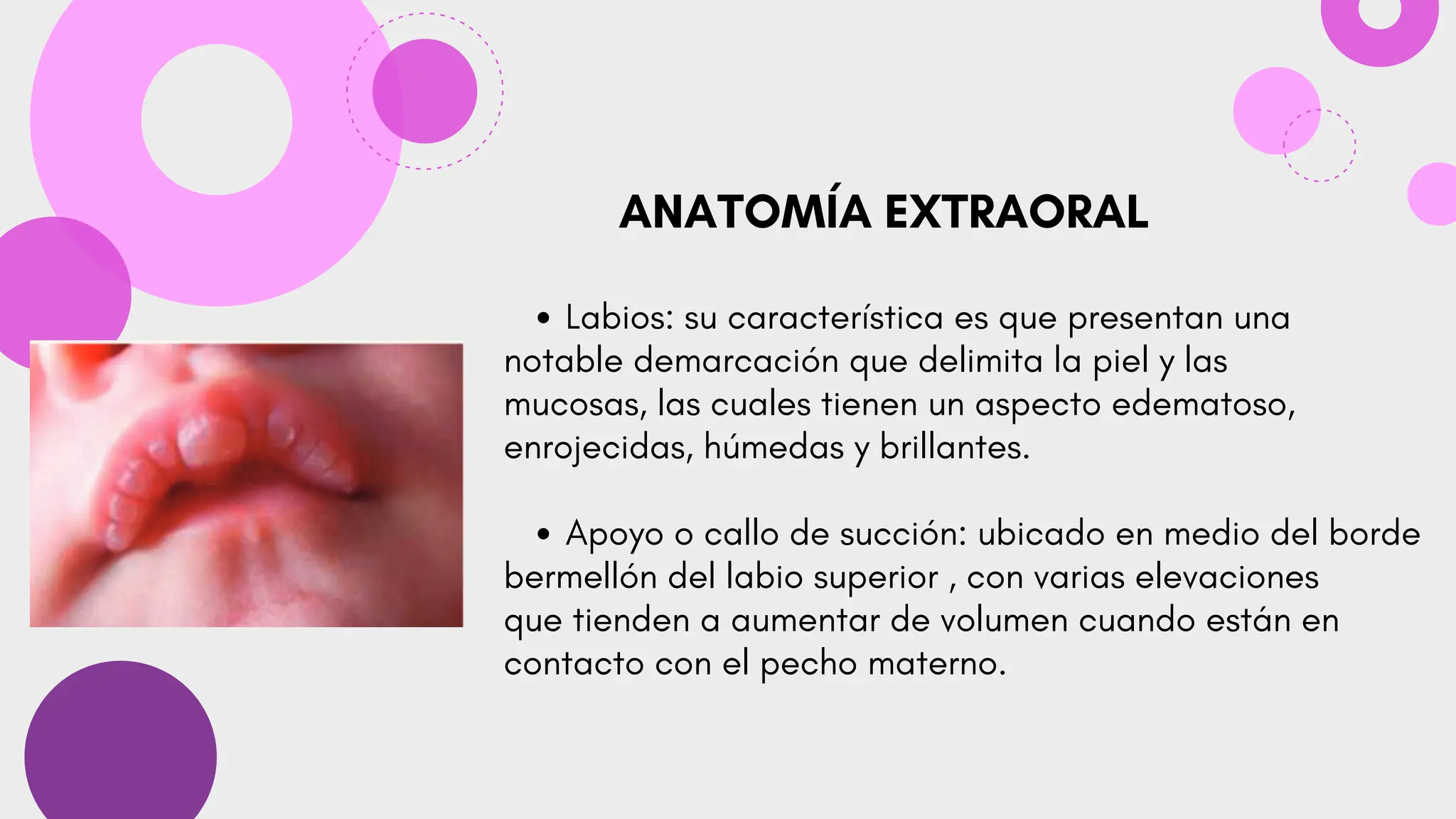 ANATOMÍA EXTRAORAL

• Labios: su característica es que presentan una notable demarcación que delimita la piel y las mucosas, las cuales tienen un aspecto edematoso, enrojecidas, húmedas y brillantes.

• Apoyo o callo de succión: ubicado en medio del borde bermellón del labio superior , con varias elevaciones que tienden a aumentar de volumen cuando están en contacto con el pecho materno.